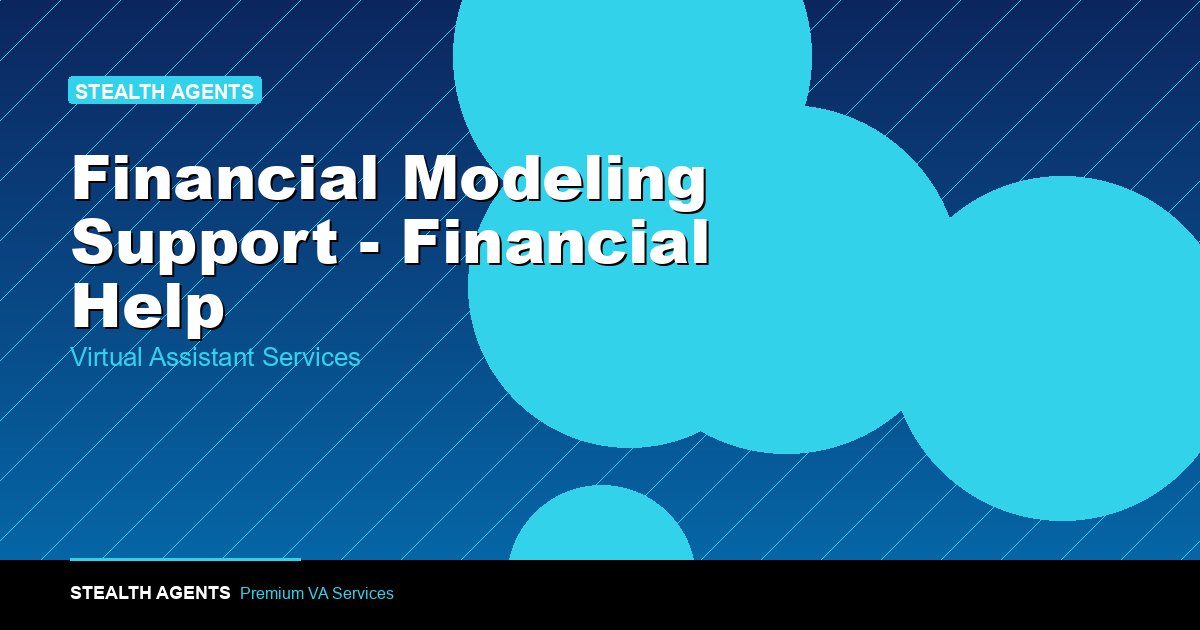 STEALTH AGENTS

Financial Modeling Support - Financial Help

Virtual Assistant Services

STEALTH AGENTS Premium VA Services